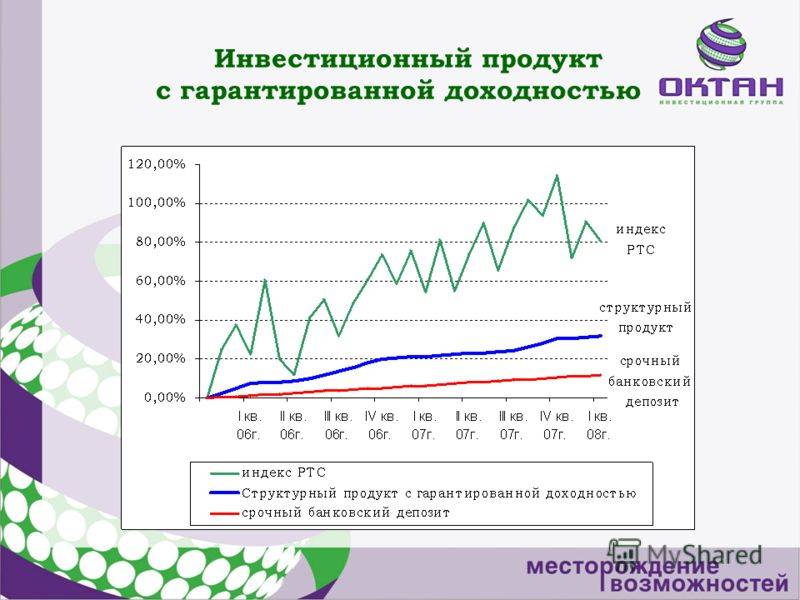 Инвестиционный продукт с гарантированной доходностью

ОКТАН
ИНВЕСТИЦИОННАЯ ГРУППА

120,00%
100,00%
80,00%
60,00%
40,00%
20,00%
0,00%

I кв. 06г.
II кв. 06г.
III кв. 06г.
IV кв. 06г.
I кв. 07г.
II кв. 07г.
III кв. 07г.
IV кв. 07г.
I кв. 08г.

индекс РТС
структурный продукт
срочный банковский депозит

индекс РТС
Структурный продукт с гарантированной доходностью
срочный банковский депозит

MyShared

месторождение возможностей